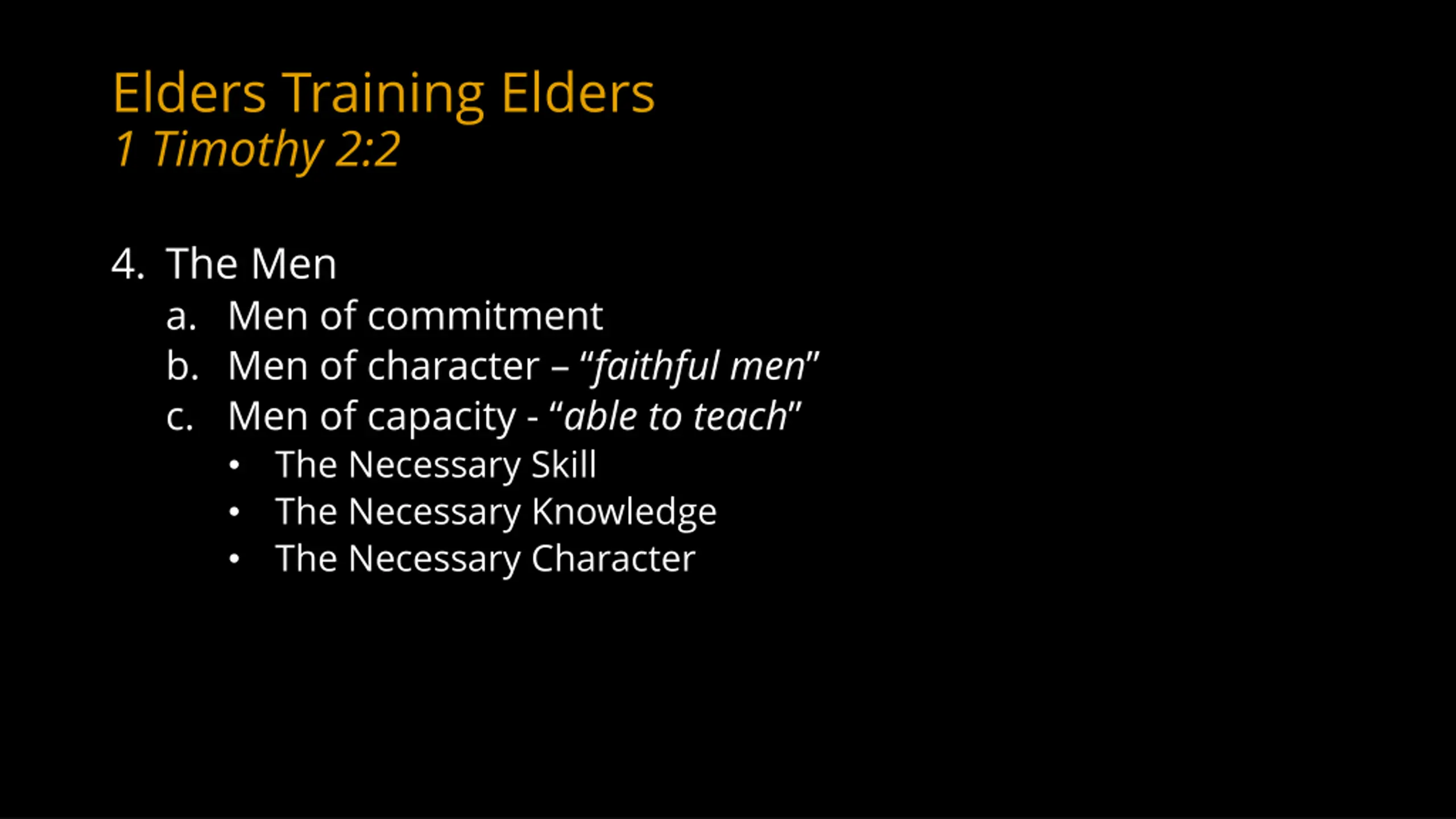 Elders Training Elders
1 Timothy 2:2

4. The Men
a. Men of commitment
b. Men of character – “faithful men”
c. Men of capacity - “able to teach”
• The Necessary Skill
• The Necessary Knowledge
• The Necessary Character